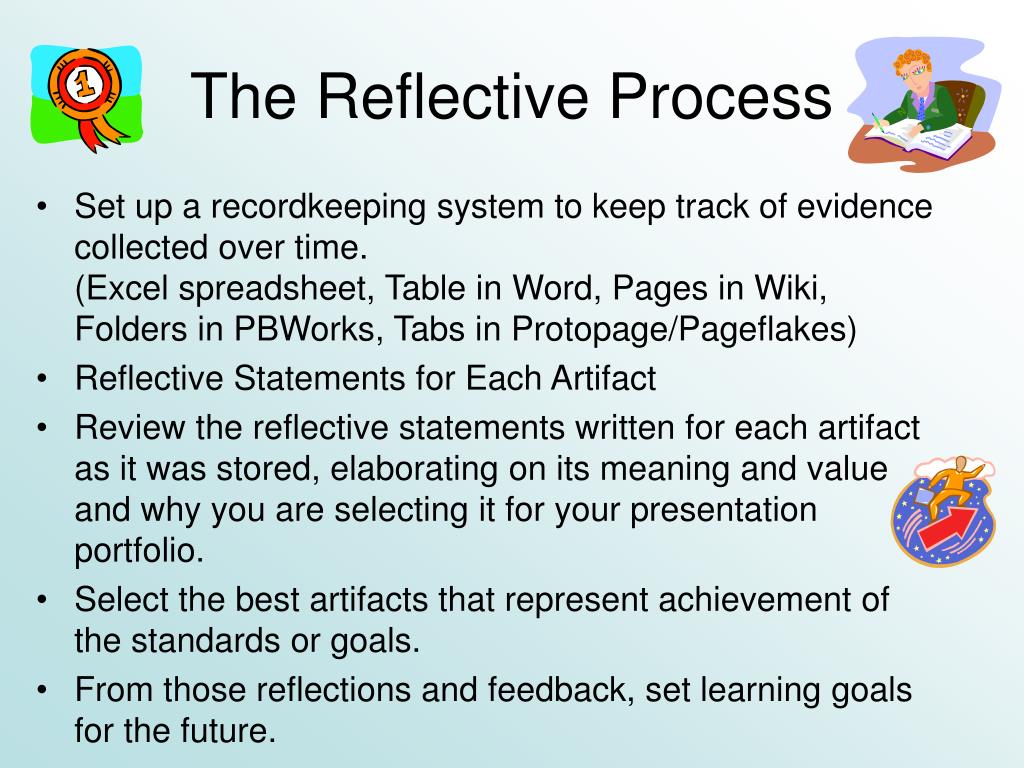 1

The Reflective Process

• Set up a recordkeeping system to keep track of evidence collected over time.
(Excel spreadsheet, Table in Word, Pages in Wiki, Folders in PBWorks, Tabs in Protopage/Pageflakes)
• Reflective Statements for Each Artifact
• Review the reflective statements written for each artifact as it was stored, elaborating on its meaning and value and why you are selecting it for your presentation portfolio.
• Select the best artifacts that represent achievement of the standards or goals.
• From those reflections and feedback, set learning goals for the future.